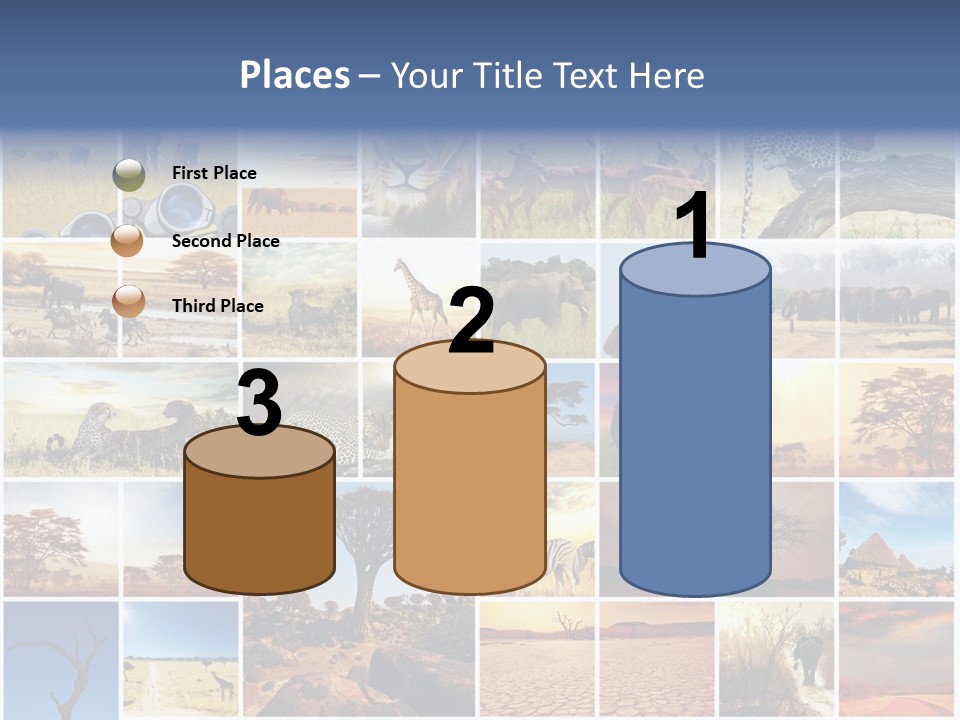 Places – Your Title Text Here

First Place

Second Place

Third Place

3

2

1